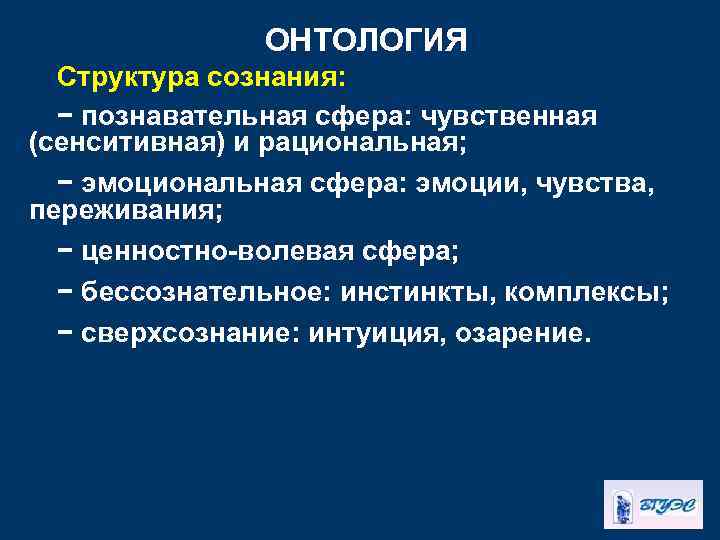 ОНТОЛОГИЯ

Структура сознания:

− познавательная сфера: чувственная (сенситивная) и рациональная;

− эмоциональная сфера: эмоции, чувства, переживания;

− ценностно-волевая сфера;

− бессознательное: инстинкты, комплексы;

− сверхсознание: интуиция, озарение.

ВГУЭС